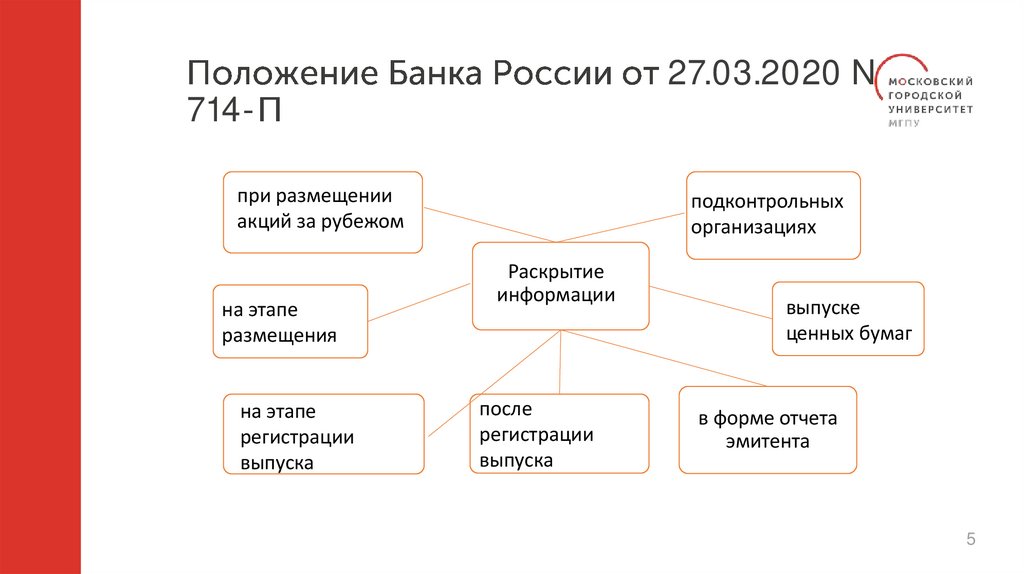 Положение Банка России от 27.03.2020 N 714-П

МОСКОВСКИЙ ГОРОДСКОЙ УНИВЕРСИТЕТ МГПУ

при размещении акций за рубежом

подконтрольных организациях

Раскрытие информации

на этапе размещения

выпуске ценных бумаг

на этапе регистрации выпуска

после регистрации выпуска

в форме отчета эмитента

5